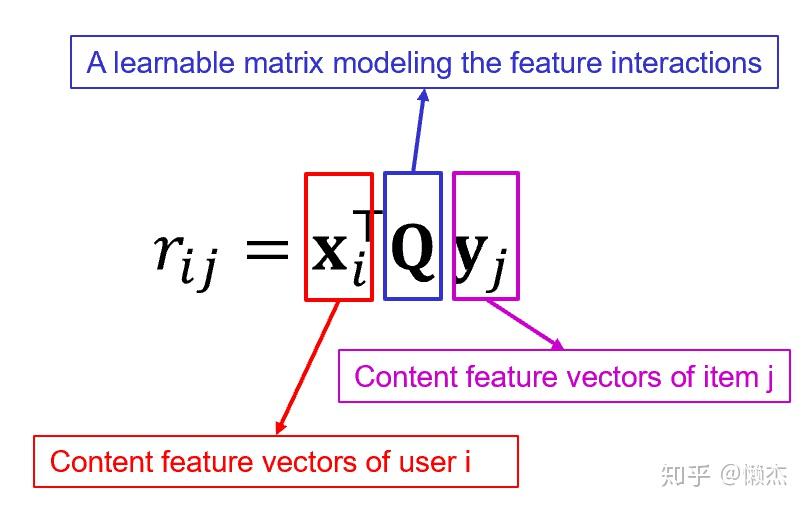 A learnable matrix modeling the feature interactions

$r_{ij} = \mathbf{x}_i^\top \mathbf{Q} \mathbf{y}_j$

Content feature vectors of item j

Content feature vectors of user i

知乎 @懒杰